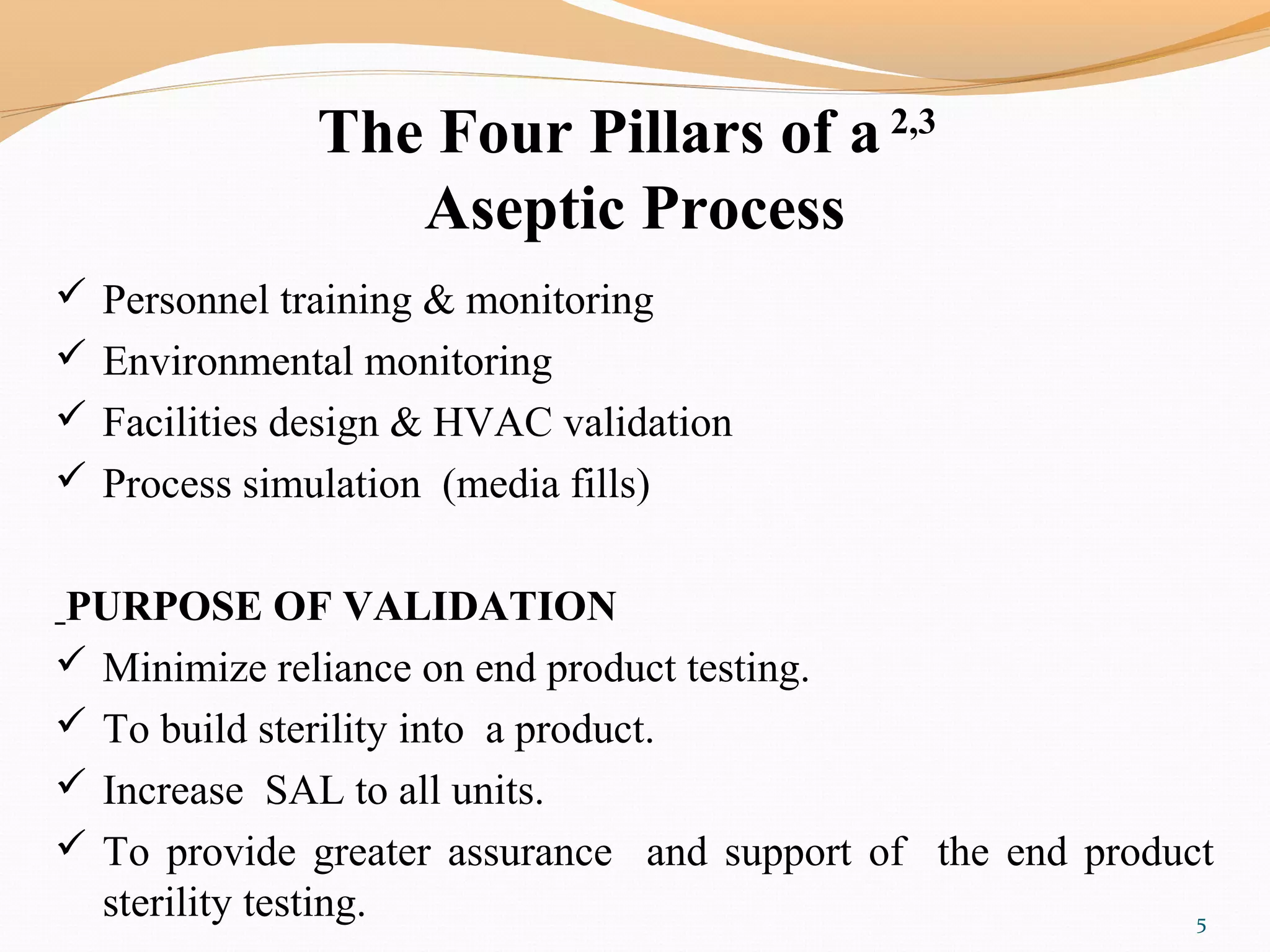 The Four Pillars of a $^{2,3}$
Aseptic Process

✓ Personnel training & monitoring
✓ Environmental monitoring
✓ Facilities design & HVAC validation
✓ Process simulation (media fills)

PURPOSE OF VALIDATION
✓ Minimize reliance on end product testing.
✓ To build sterility into a product.
✓ Increase SAL to all units.
✓ To provide greater assurance and support of the end product sterility testing.

5